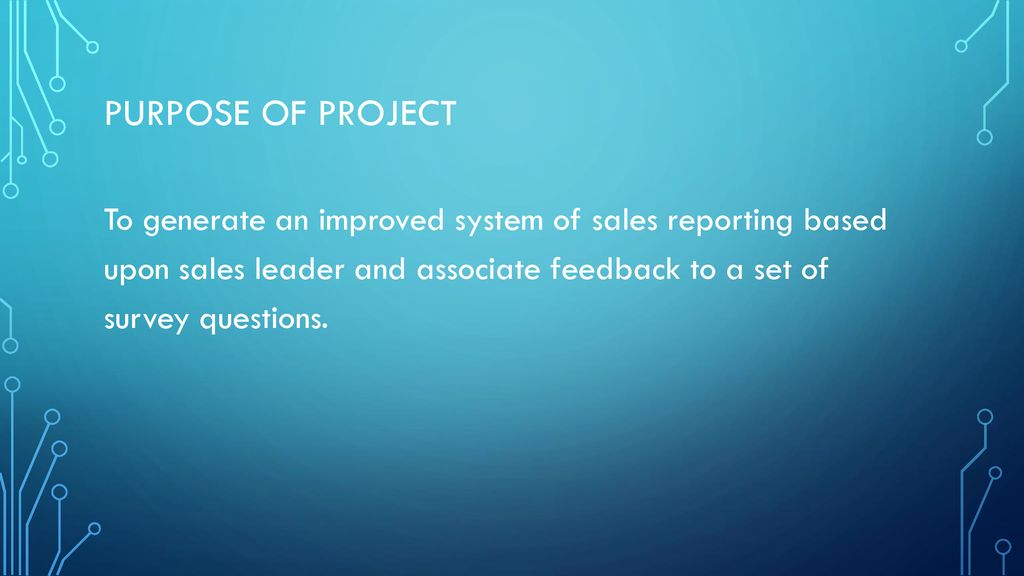 PURPOSE OF PROJECT

To generate an improved system of sales reporting based upon sales leader and associate feedback to a set of survey questions.